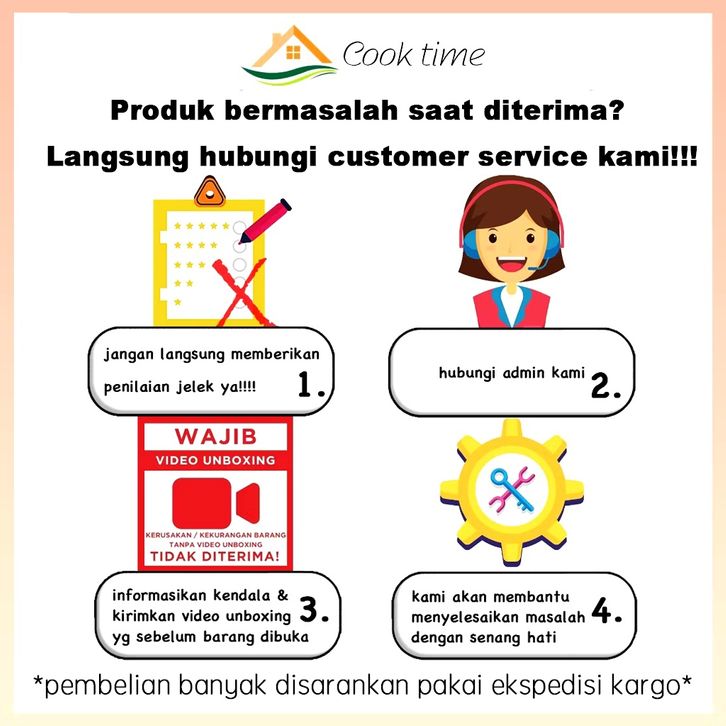 Cook time

Produk bermasalah saat diterima?

Langsung hubungi customer service kami!!!

jangan langsung memberikan penilaian jelek ya!!!! 1.

hubungi admin kami 2.

WAJIB

VIDEO UNBOXING

KERUSAKAN / KEKURANGAN BARANG TANPA VIDEO UNBOXING

TIDAK DITERIMA!

informasikan kendala & kirimkan video unboxing yg sebelum barang dibuka 3.

kami akan membantu menyelesaikan masalah dengan senang hati 4.

*pembelian banyak disarankan pakai ekspedisi kargo*